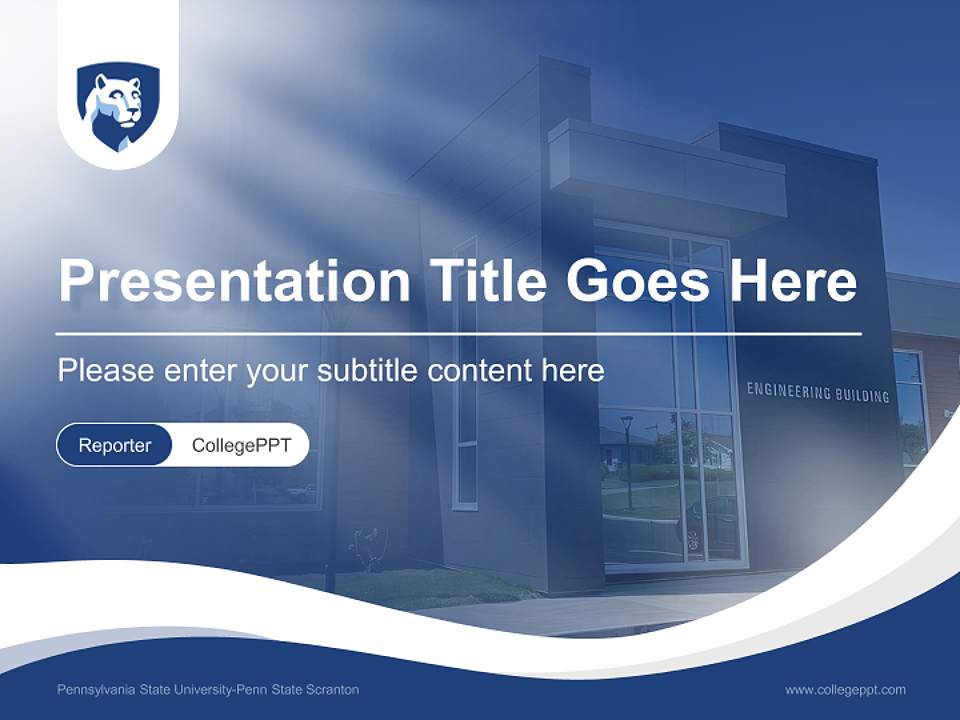 Presentation Title Goes Here

Please enter your subtitle content here

Reporter CollegePPT

ENGINEERING BUILDING

Pennsylvania State University-Penn State Scranton

www.collegeppt.com